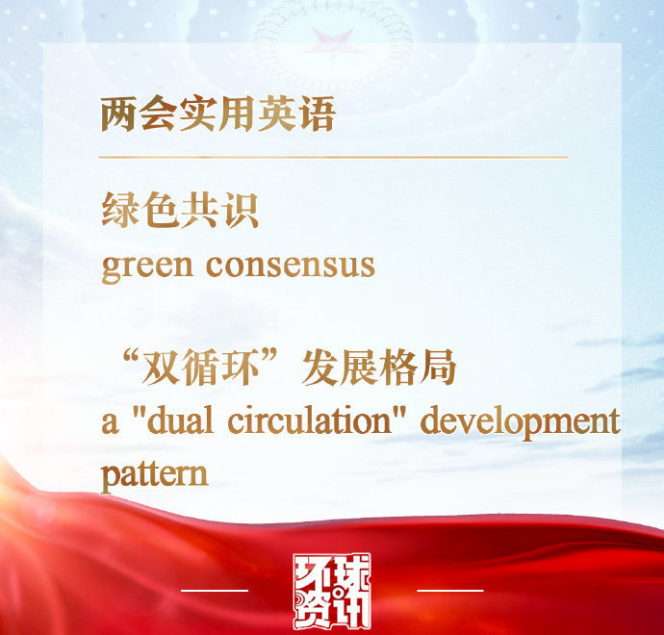 两会实用英语

绿色共识
green consensus

“双循环”发展格局
a "dual circulation" development pattern

环球资讯